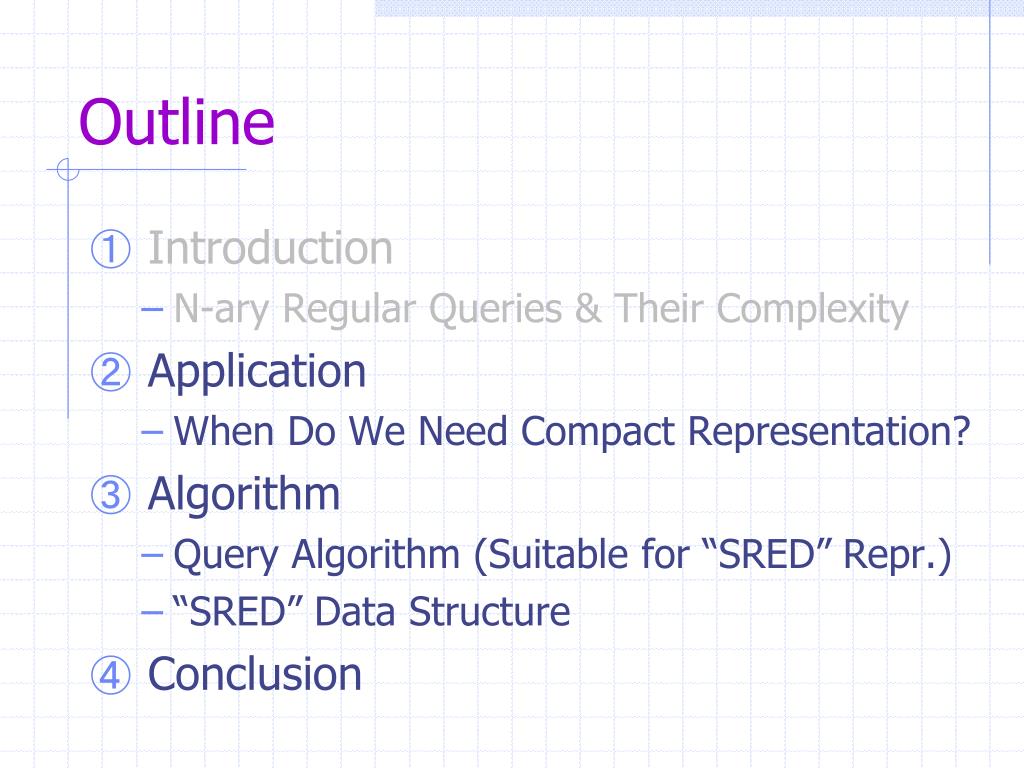 Outline

① Introduction

– N-ary Regular Queries & Their Complexity

② Application

– When Do We Need Compact Representation?

③ Algorithm

– Query Algorithm (Suitable for “SRED” Repr.)

– “SRED” Data Structure

④ Conclusion